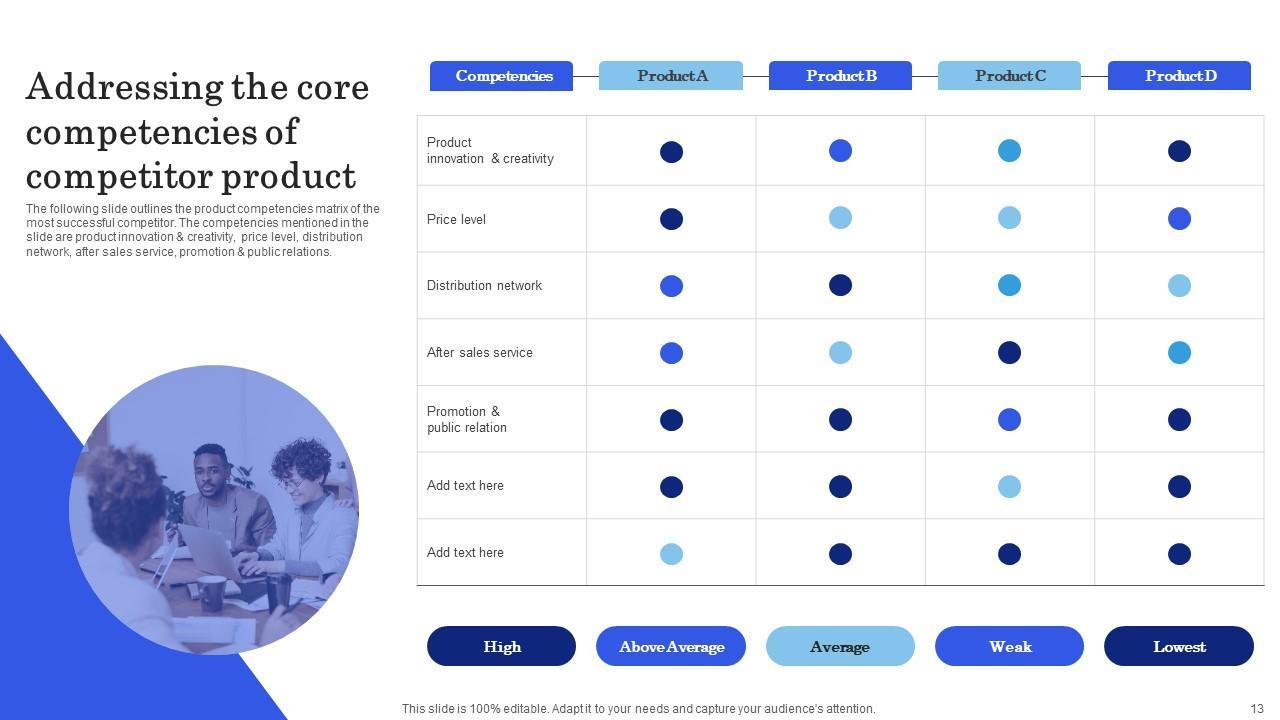 Addressing the core competencies of competitor product

The following slide outlines the product competencies matrix of the most successful competitor. The competencies mentioned in the slide are product innovation & creativity, price level, distribution network, after sales service, promotion & public relations.

| Competencies | Product A | Product B | Product C | Product D |
|---|---|---|---|---|
| Product innovation & creativity | | | | |
| Price level | | | | |
| Distribution network | | | | |
| After sales service | | | | |
| Promotion & public relation | | | | |
| Add text here | | | | |
| Add text here | | | | |

High Above Average Average Weak Lowest

This slide is 100% editable. Adapt it to your needs and capture your audience's attention.

13